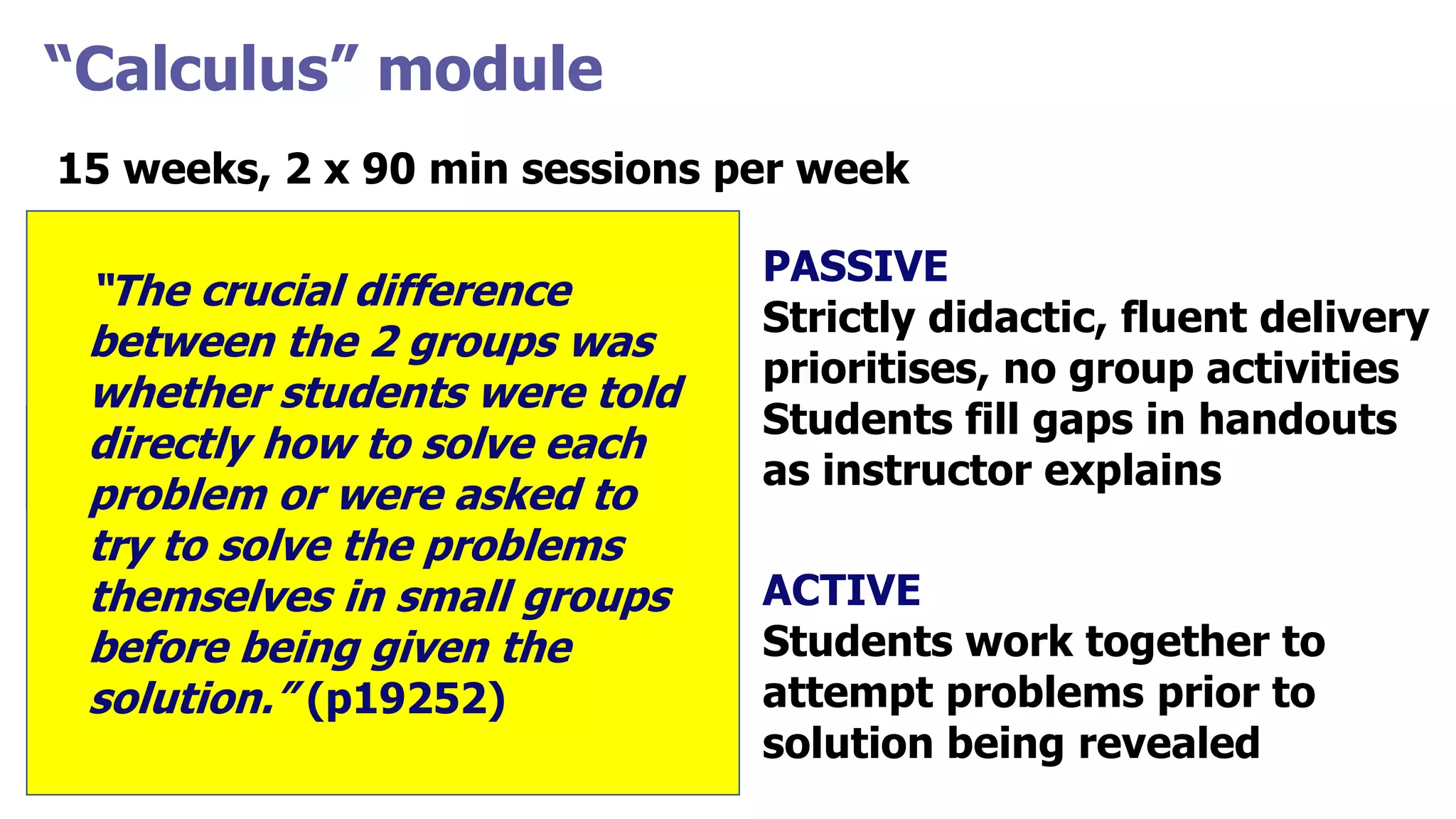 “Calculus” module

15 weeks, 2 x 90 min sessions per week

“The crucial difference between the 2 groups was whether students were told directly how to solve each problem or were asked to try to solve the problems themselves in small groups before being given the solution.” (p19252)

PASSIVE
Strictly didactic, fluent delivery prioritises, no group activities
Students fill gaps in handouts as instructor explains

ACTIVE
Students work together to attempt problems prior to solution being revealed